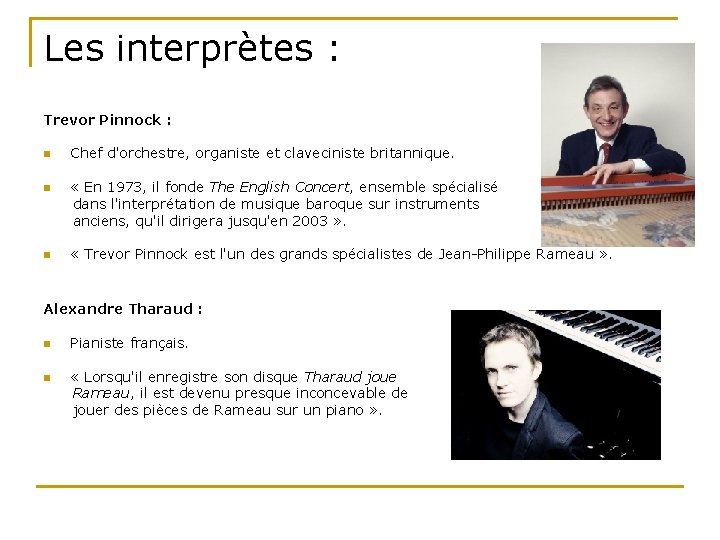 Les interprètes :

Trevor Pinnock :

Chef d'orchestre, organiste et claveciniste britannique.

« En 1973, il fonde The English Concert, ensemble spécialisé dans l'interprétation de musique baroque sur instruments anciens, qu'il dirigera jusqu'en 2003 ».

« Trevor Pinnock est l'un des grands spécialistes de Jean-Philippe Rameau ».

Alexandre Tharaud :

Pianiste français.

« Lorsqu'il enregistre son disque Tharaud joue Rameau, il est devenu presque inconcevable de jouer des pièces de Rameau sur un piano ».